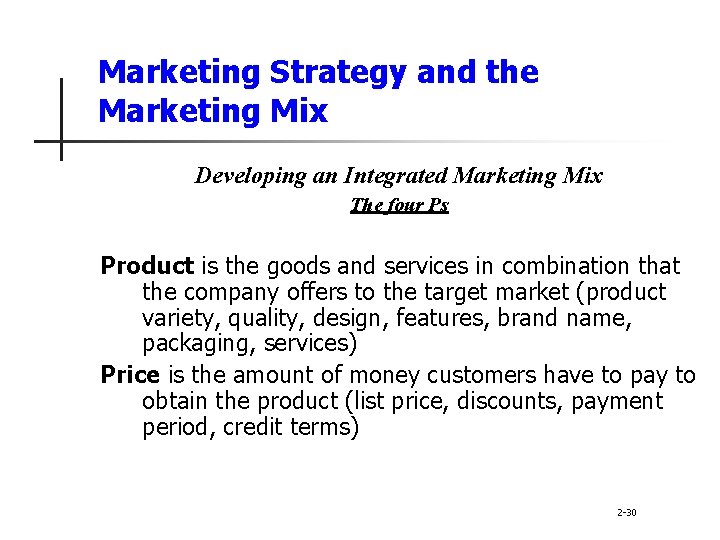 Marketing Strategy and the Marketing Mix

Developing an Integrated Marketing Mix
The four Ps

Product is the goods and services in combination that the company offers to the target market (product variety, quality, design, features, brand name, packaging, services)

Price is the amount of money customers have to pay to obtain the product (list price, discounts, payment period, credit terms)

2-30